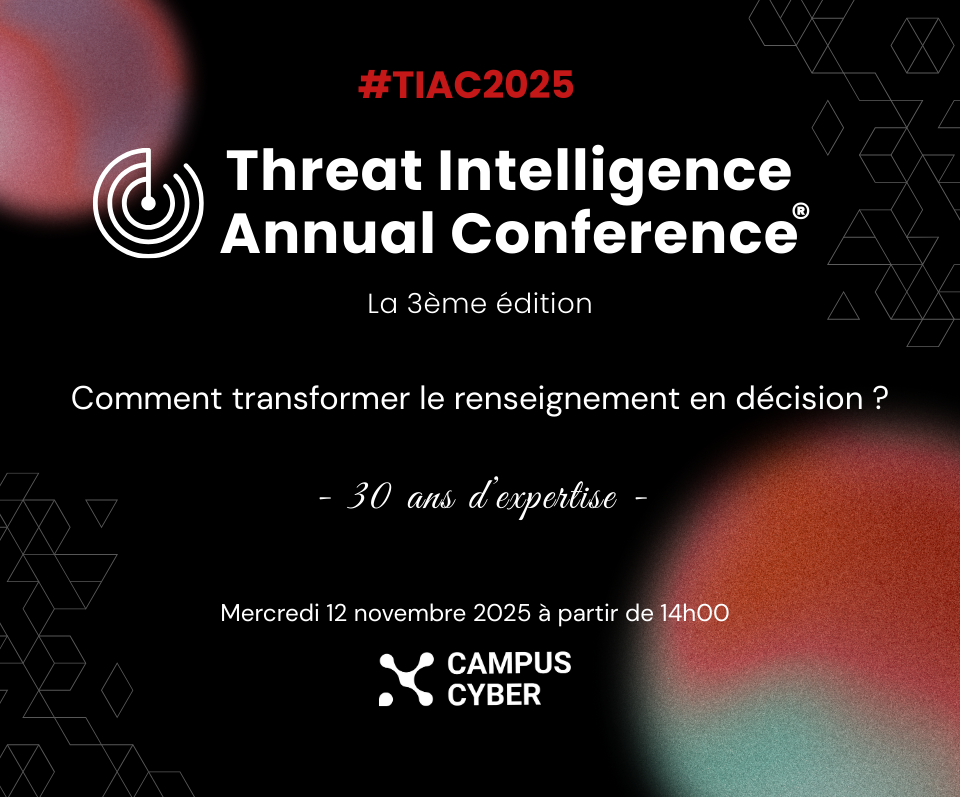 #TIAC2025

Threat Intelligence Annual Conference®

La 3ème édition

Comment transformer le renseignement en décision ?

- 30 ans d'expertise -

Mercredi 12 novembre 2025 à partir de 14h00

CAMPUS CYBER